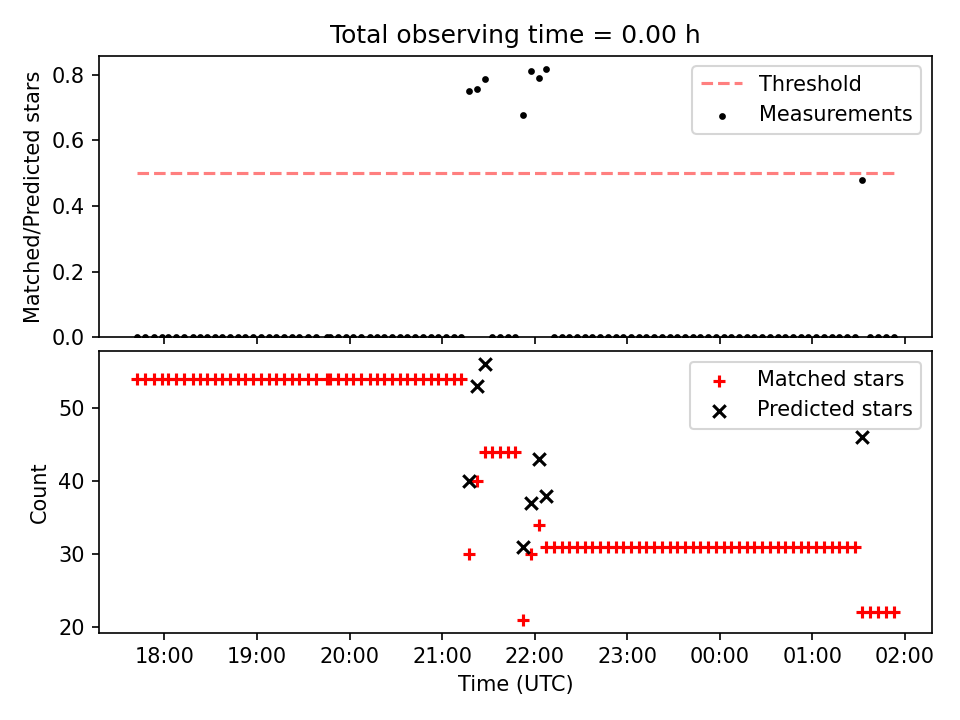 Total observing time = 0.00 h

Matched/Predicted stars

0.8
0.6
0.4
0.2
0.0

Threshold
Measurements

Count

50
40
30
20

Matched stars
Predicted stars

18:00 19:00 20:00 21:00 22:00 23:00 00:00 01:00 02:00

Time (UTC)